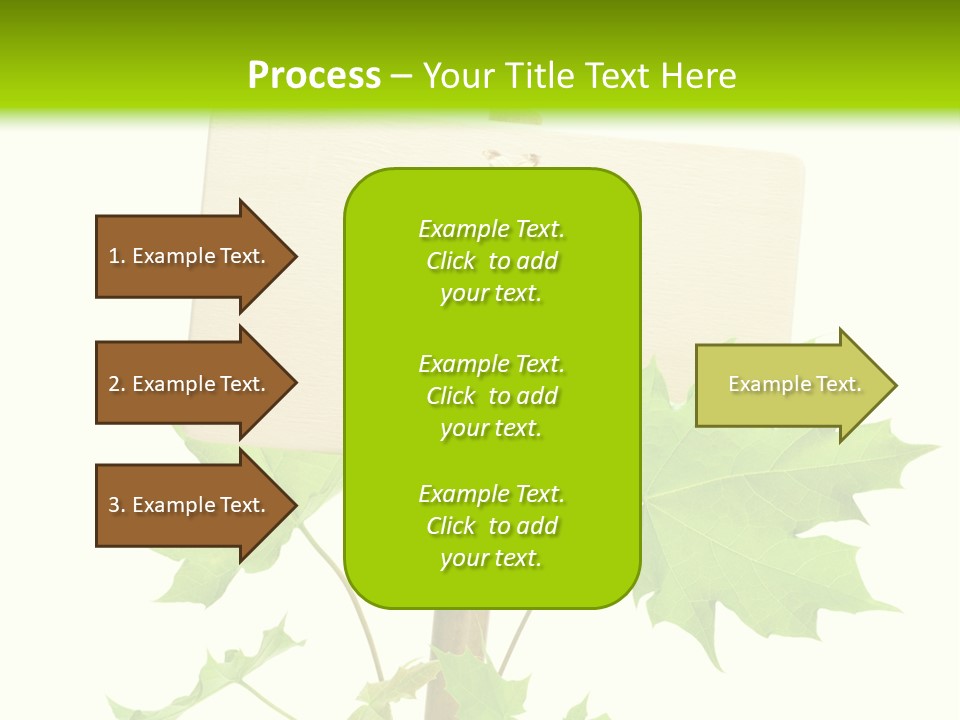 Process – Your Title Text Here

1. Example Text.

2. Example Text.

3. Example Text.

Example Text. Click to add your text.

Example Text. Click to add your text.

Example Text. Click to add your text.

Example Text.